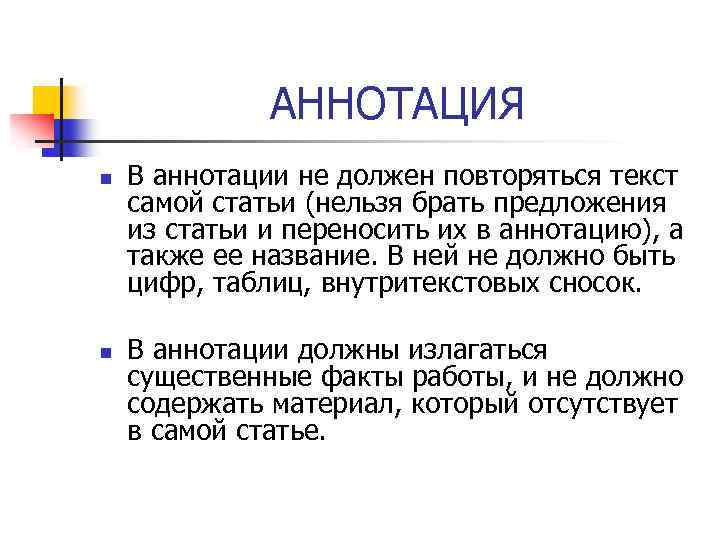 АННОТАЦИЯ

В аннотации не должен повторяться текст самой статьи (нельзя брать предложения из статьи и переносить их в аннотацию), а также ее название. В ней не должно быть цифр, таблиц, внутритекстовых сносок.

В аннотации должны излагаться существенные факты работы, и не должно содержать материал, который отсутствует в самой статье.